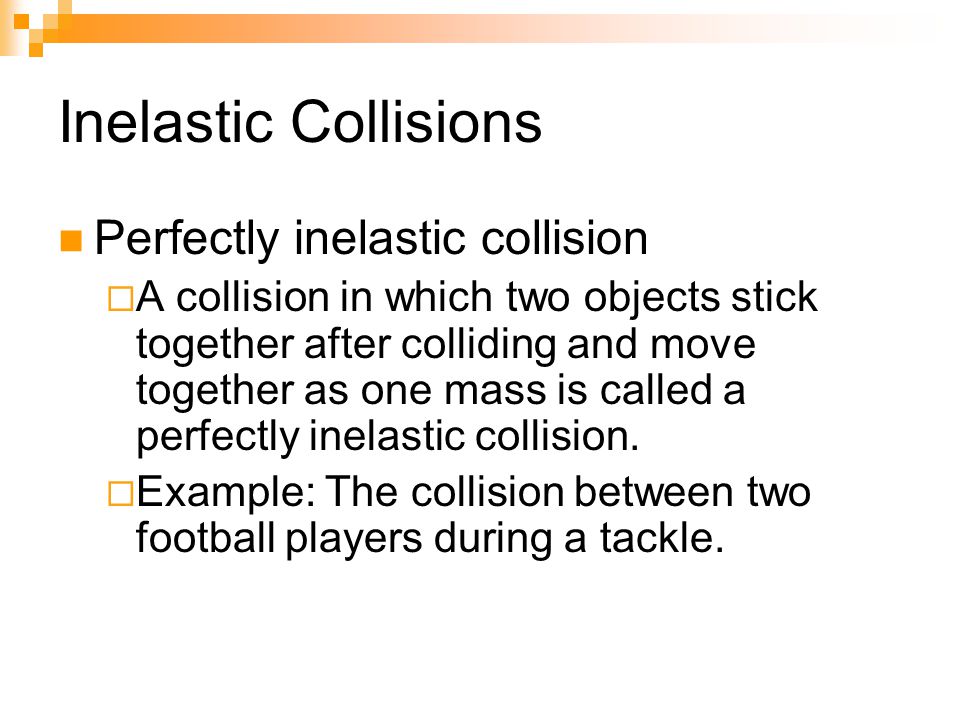 Inelastic Collisions

Perfectly inelastic collision

A collision in which two objects stick together after colliding and move together as one mass is called a perfectly inelastic collision.

Example: The collision between two football players during a tackle.